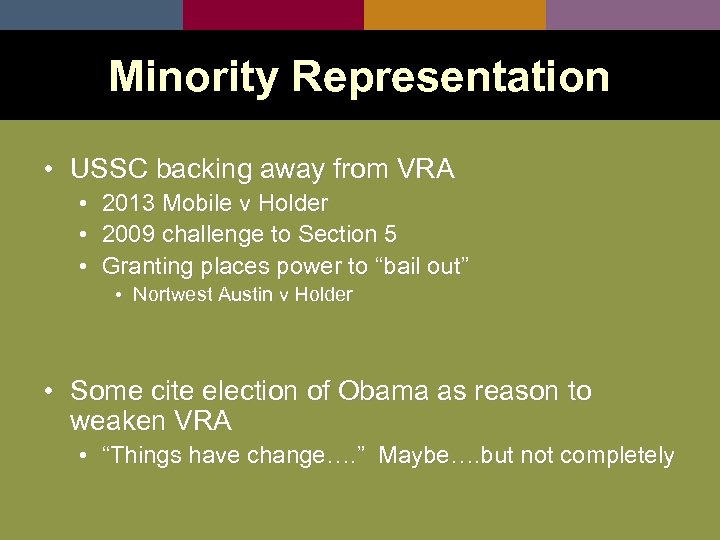 Minority Representation

• USSC backing away from VRA
  • 2013 Mobile v Holder
  • 2009 challenge to Section 5
  • Granting places power to “bail out”
    • Nortwest Austin v Holder

• Some cite election of Obama as reason to weaken VRA
  • “Things have change….” Maybe….but not completely